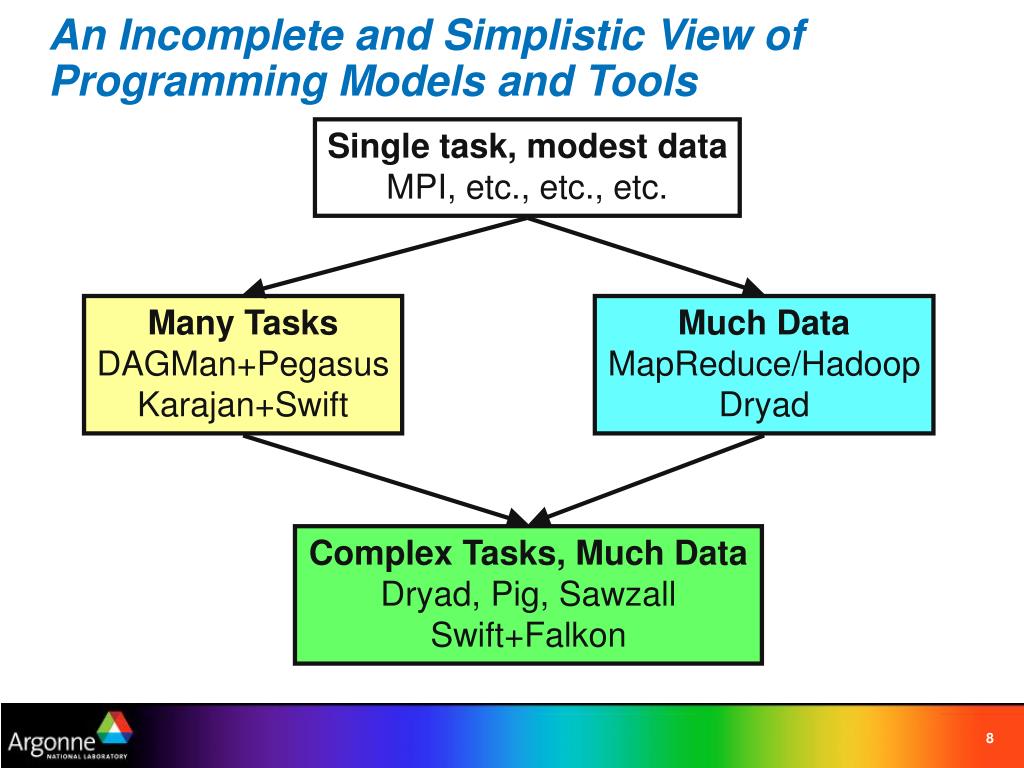 An Incomplete and Simplistic View of Programming Models and Tools

Single task, modest data
MPI, etc., etc., etc.

Many Tasks
DAGMan+Pegasus
Karajan+Swift

Much Data
MapReduce/Hadoop
Dryad

Complex Tasks, Much Data
Dryad, Pig, Sawzall
Swift+Falkon

Argonne NATIONAL LABORATORY

8